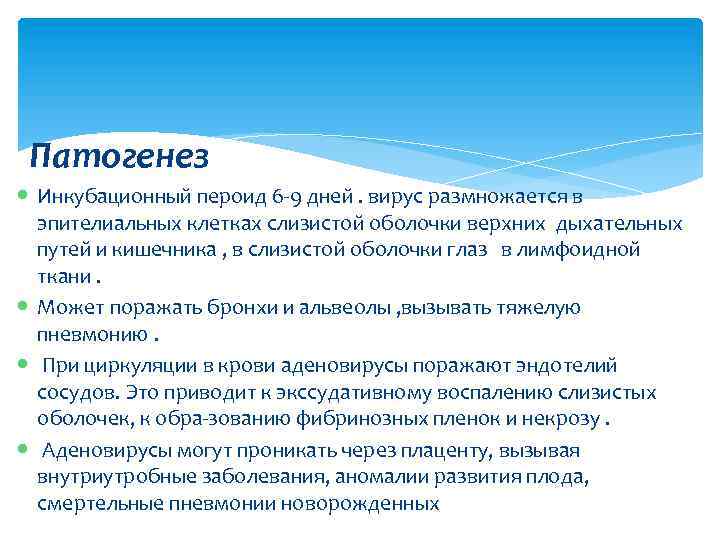 Патогенез

Инкубационный пероид 6-9 дней . вирус размножается в эпителиальных клетках слизистой оболочки верхних дыхательных путей и кишечника , в слизистой оболочки глаз в лимфоидной ткани .

Может поражать бронхи и альвеолы ,вызывать тяжелую пневмонию .

При циркуляции в крови аденовирусы поражают эндотелий сосудов. Это приводит к экссудативному воспалению слизистых оболочек, к обра-зованию фибринозных пленок и некрозу .

Аденовирусы могут проникать через плаценту, вызывая внутриутробные заболевания, аномалии развития плода, смертельные пневмонии новорожденных